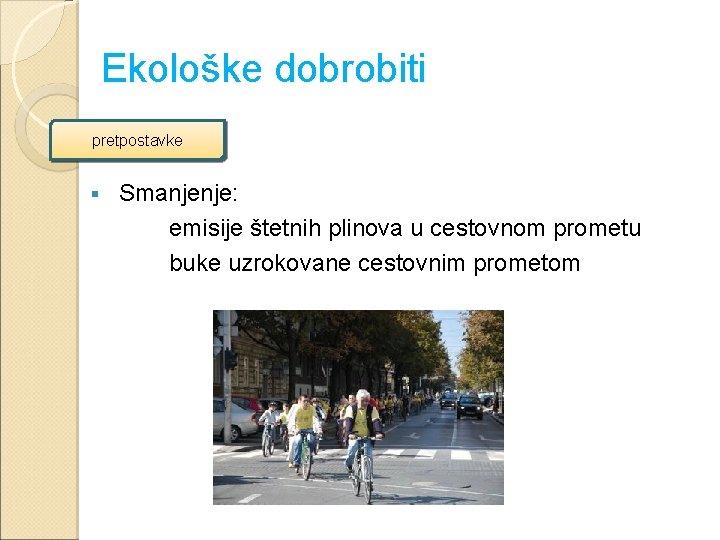 Ekološke dobrobiti

pretpostavke

▪ Smanjenje:
emisije štetnih plinova u cestovnom prometu
buke uzrokovane cestovnim prometom